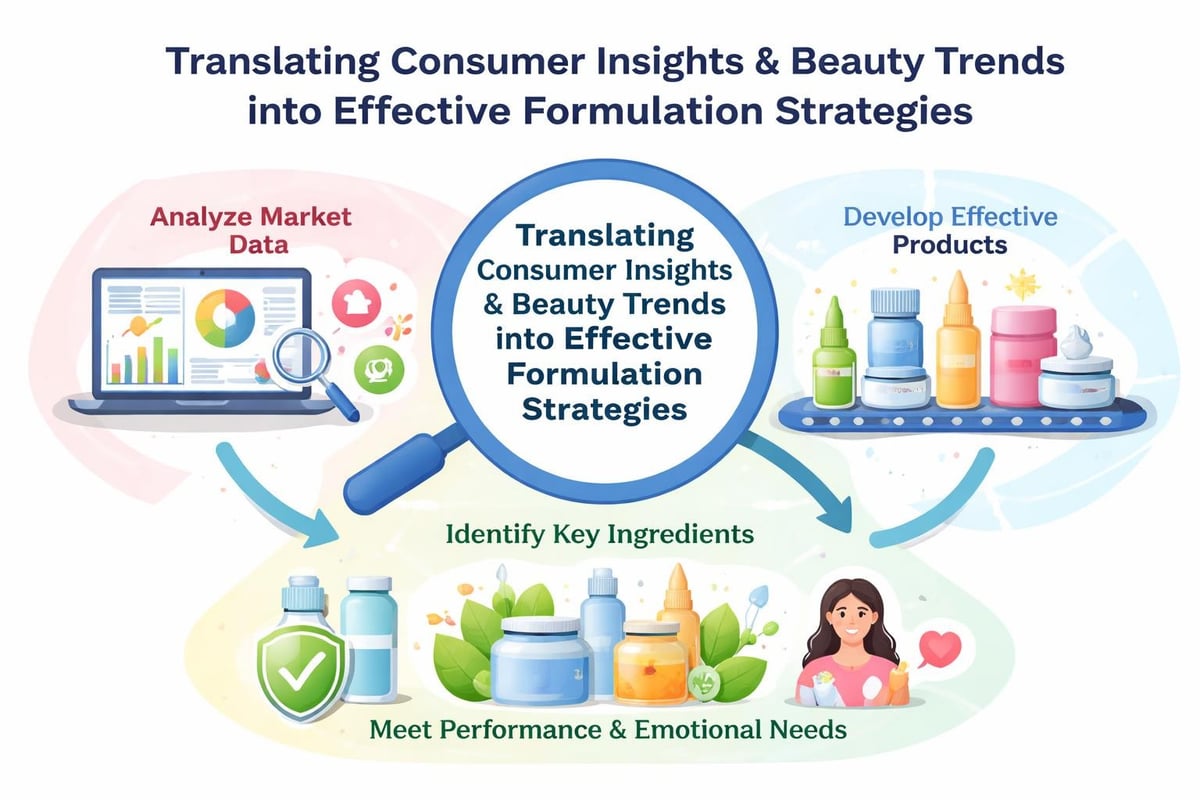 Translating Consumer Insights & Beauty Trends into Effective Formulation Strategies

Analyze Market Data

Translating Consumer Insights & Beauty Trends into Effective Formulation Strategies

Develop Effective Products

Identify Key Ingredients

Meet Performance & Emotional Needs